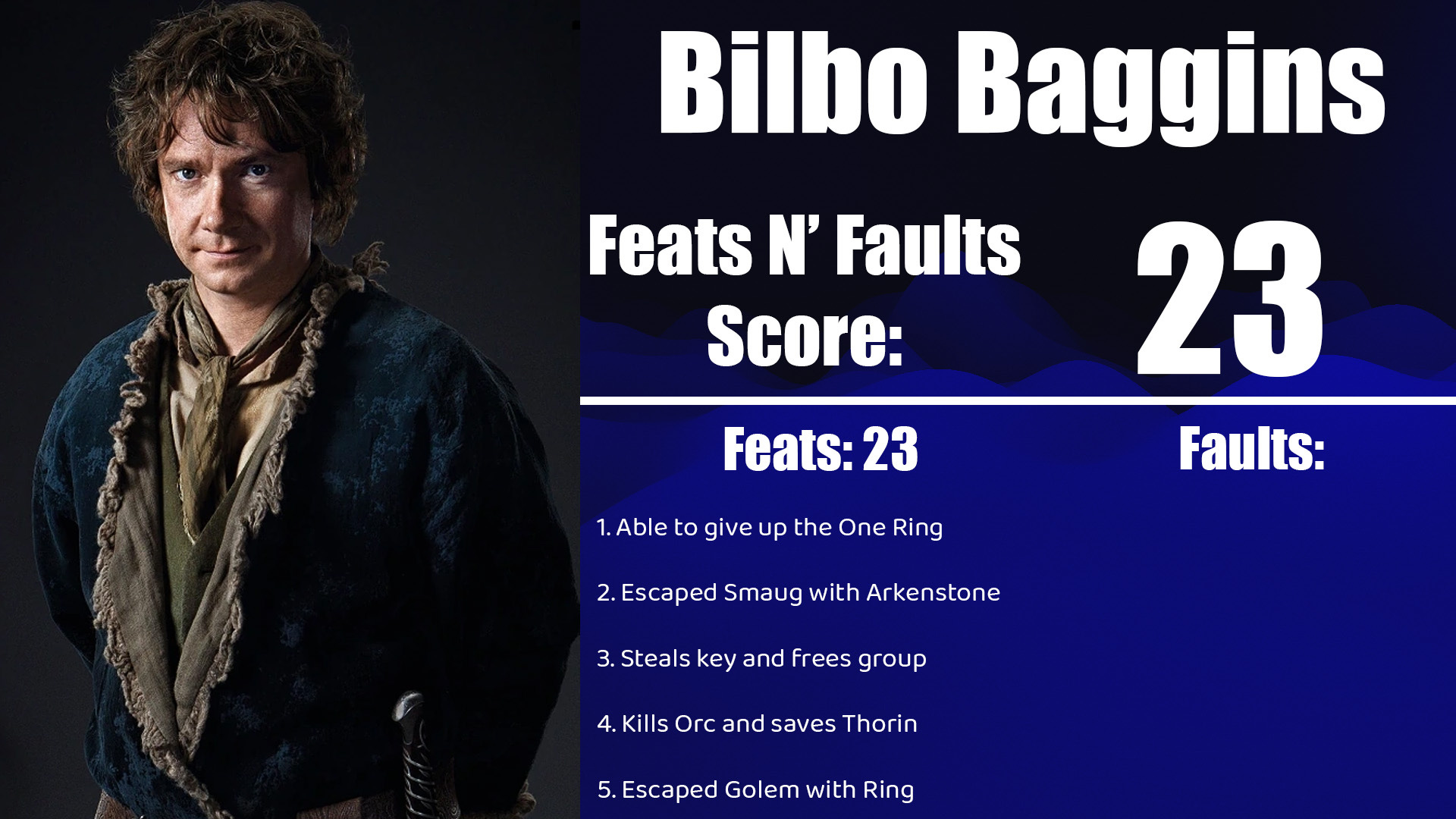 Bilbo Baggins

Feats N' Faults Score:

23

Feats: 23

Faults:

1. Able to give up the One Ring

2. Escaped Smaug with Arkenstone

3. Steals key and frees group

4. Kills Orc and saves Thorin

5. Escaped Golem with Ring